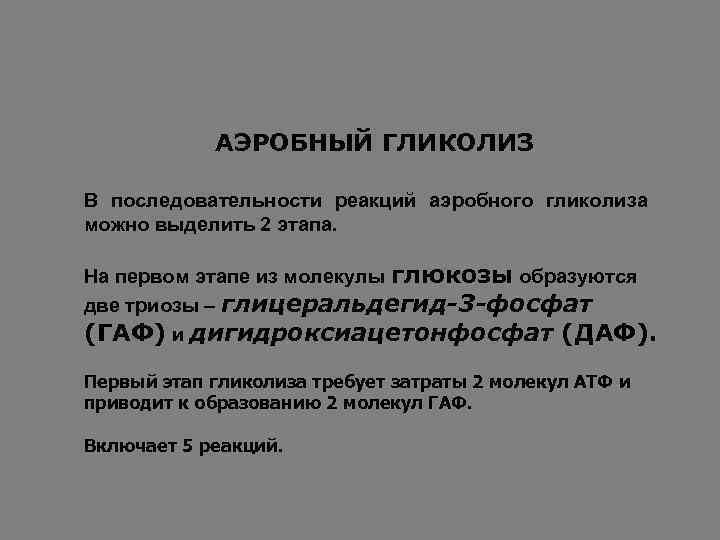 АЭРОБНЫЙ ГЛИКОЛИЗ

В последовательности реакций аэробного гликолиза можно выделить 2 этапа.

На первом этапе из молекулы глюкозы образуются две триозы – глицеральдегид-3-фосфат (ГАФ) и дигидроксиацетонфосфат (ДАФ).

Первый этап гликолиза требует затраты 2 молекул АТФ и приводит к образованию 2 молекул ГАФ.

Включает 5 реакций.